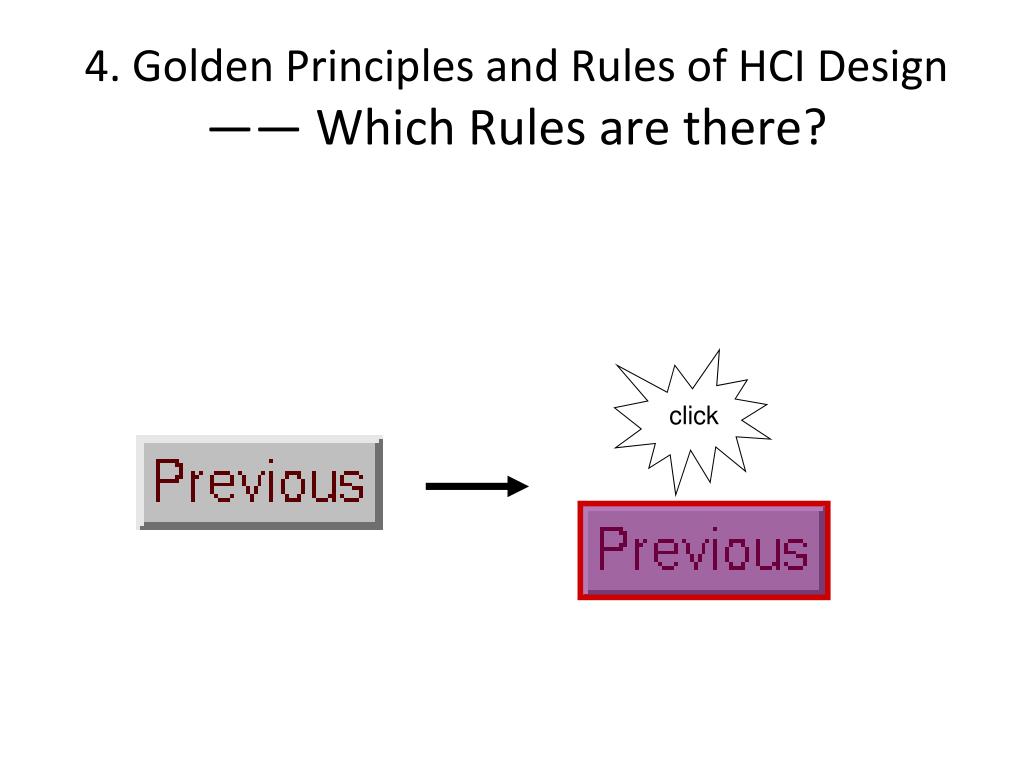 4. Golden Principles and Rules of HCI Design
—— Which Rules are there?

Previous

click

Previous